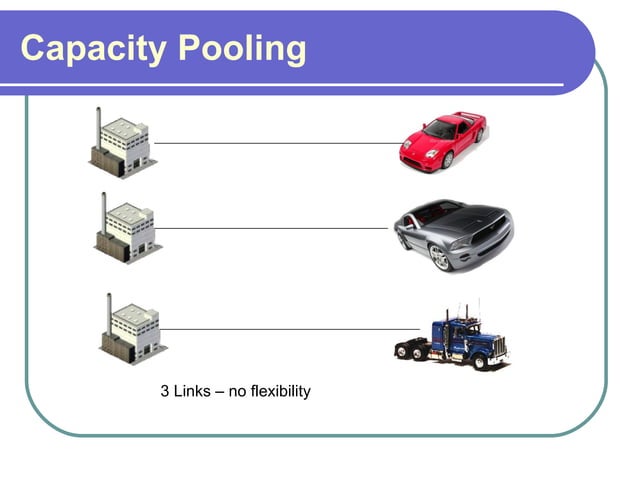 Capacity Pooling

3 Links – no flexibility